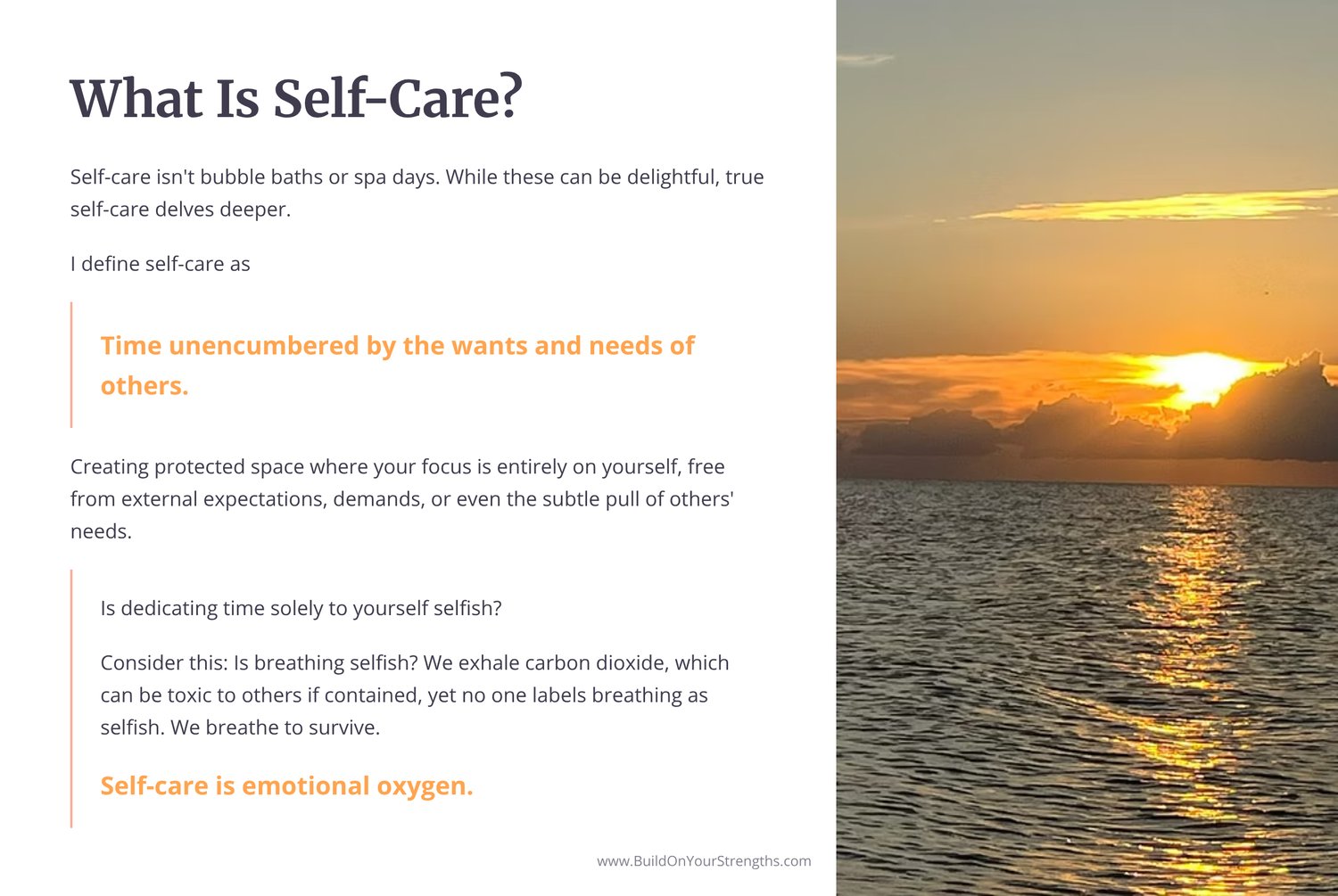 What Is Self-Care?

Self-care isn't bubble baths or spa days. While these can be delightful, true self-care delves deeper.

I define self-care as

Time unencumbered by the wants and needs of others.

Creating protected space where your focus is entirely on yourself, free from external expectations, demands, or even the subtle pull of others' needs.

Is dedicating time solely to yourself selfish?

Consider this: Is breathing selfish? We exhale carbon dioxide, which can be toxic to others if contained, yet no one labels breathing as selfish. We breathe to survive.

Self-care is emotional oxygen.

www.BuildOnYourStrengths.com